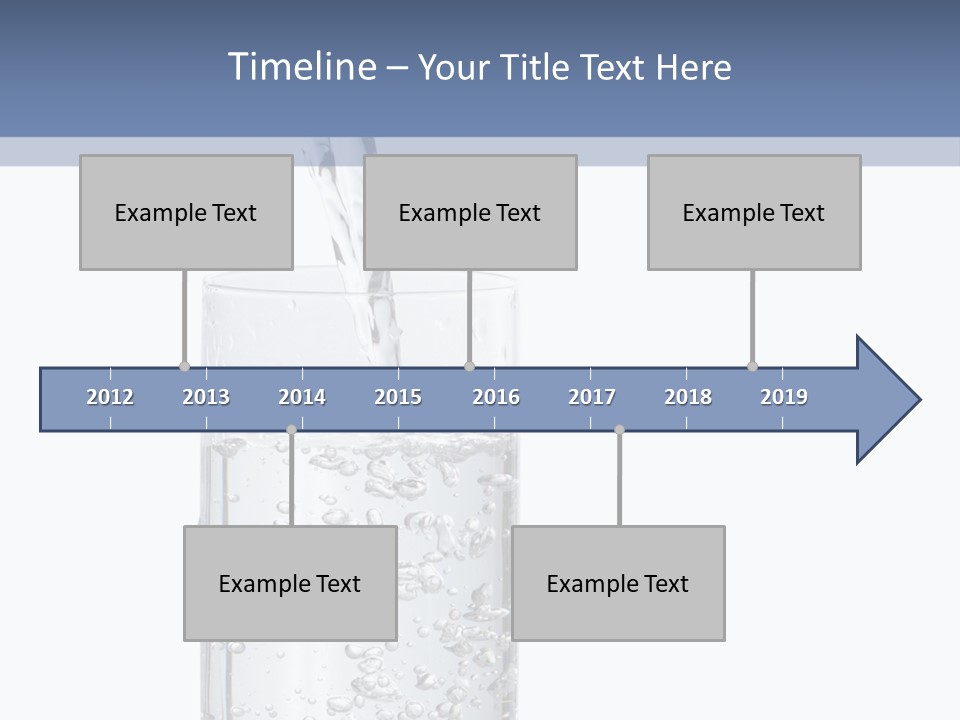 Timeline – Your Title Text Here

Example Text

Example Text

Example Text

2012 2013 2014 2015 2016 2017 2018 2019

Example Text

Example Text